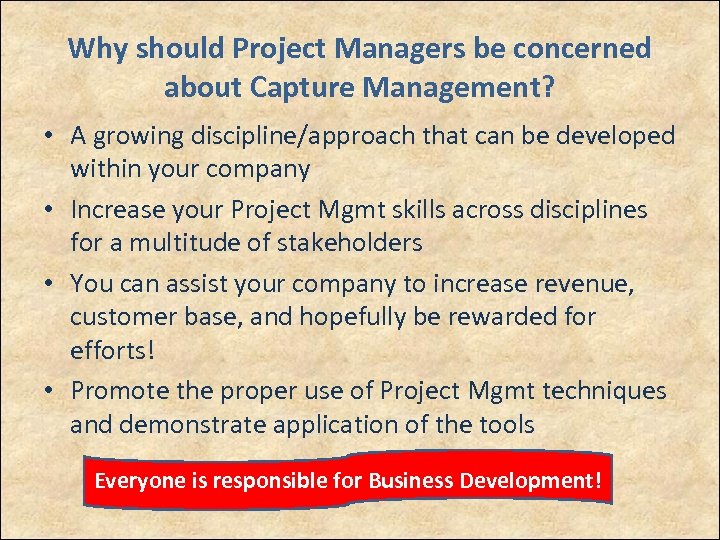 Why should Project Managers be concerned about Capture Management?

• A growing discipline/approach that can be developed within your company

• Increase your Project Mgmt skills across disciplines for a multitude of stakeholders

• You can assist your company to increase revenue, customer base, and hopefully be rewarded for efforts!

• Promote the proper use of Project Mgmt techniques and demonstrate application of the tools

Everyone is responsible for Business Development!